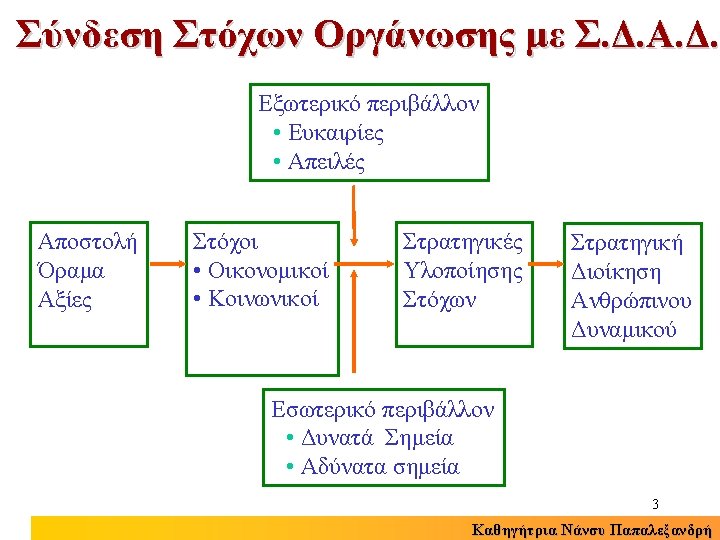 Σύνδεση Στόχων Οργάνωσης με Σ.Δ.Α.Δ.

Εξωτερικό περιβάλλον
• Ευκαιρίες
• Απειλές

Αποστολή
Όραμα
Αξίες

Στόχοι
• Οικονομικοί
• Κοινωνικοί

Στρατηγικές
Υλοποίησης
Στόχων

Στρατηγική
Διοίκηση
Ανθρώπινου
Δυναμικού

Εσωτερικό περιβάλλον
• Δυνατά Σημεία
• Αδύνατα σημεία

3

Καθηγήτρια Νάνσυ Παπαλεξανδρή